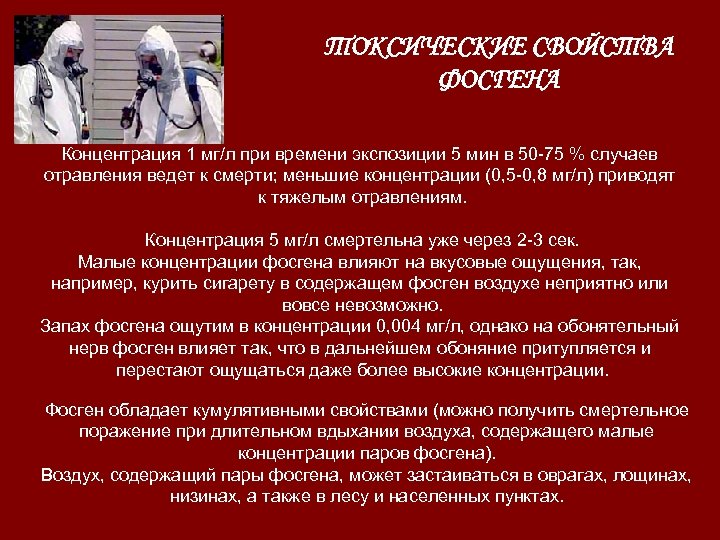 ТОКСИЧЕСКИЕ СВОЙСТВА ФОСГЕНА

Концентрация 1 мг/л при времени экспозиции 5 мин в 50-75 % случаев отравления ведет к смерти; меньшие концентрации (0,5-0,8 мг/л) приводят к тяжелым отравлениям.

Концентрация 5 мг/л смертельна уже через 2-3 сек.
Малые концентрации фосгена влияют на вкусовые ощущения, так, например, курить сигарету в содержащем фосген воздухе неприятно или вовсе невозможно.
Запах фосгена ощутим в концентрации 0,004 мг/л, однако на обонятельный нерв фосген влияет так, что в дальнейшем обоняние притупляется и перестают ощущаться даже более высокие концентрации.

Фосген обладает кумулятивными свойствами (можно получить смертельное поражение при длительном вдыхании воздуха, содержащего малые концентрации паров фосгена).
Воздух, содержащий пары фосгена, может застаиваться в оврагах, лощинах, низинах, а также в лесу и населенных пунктах.